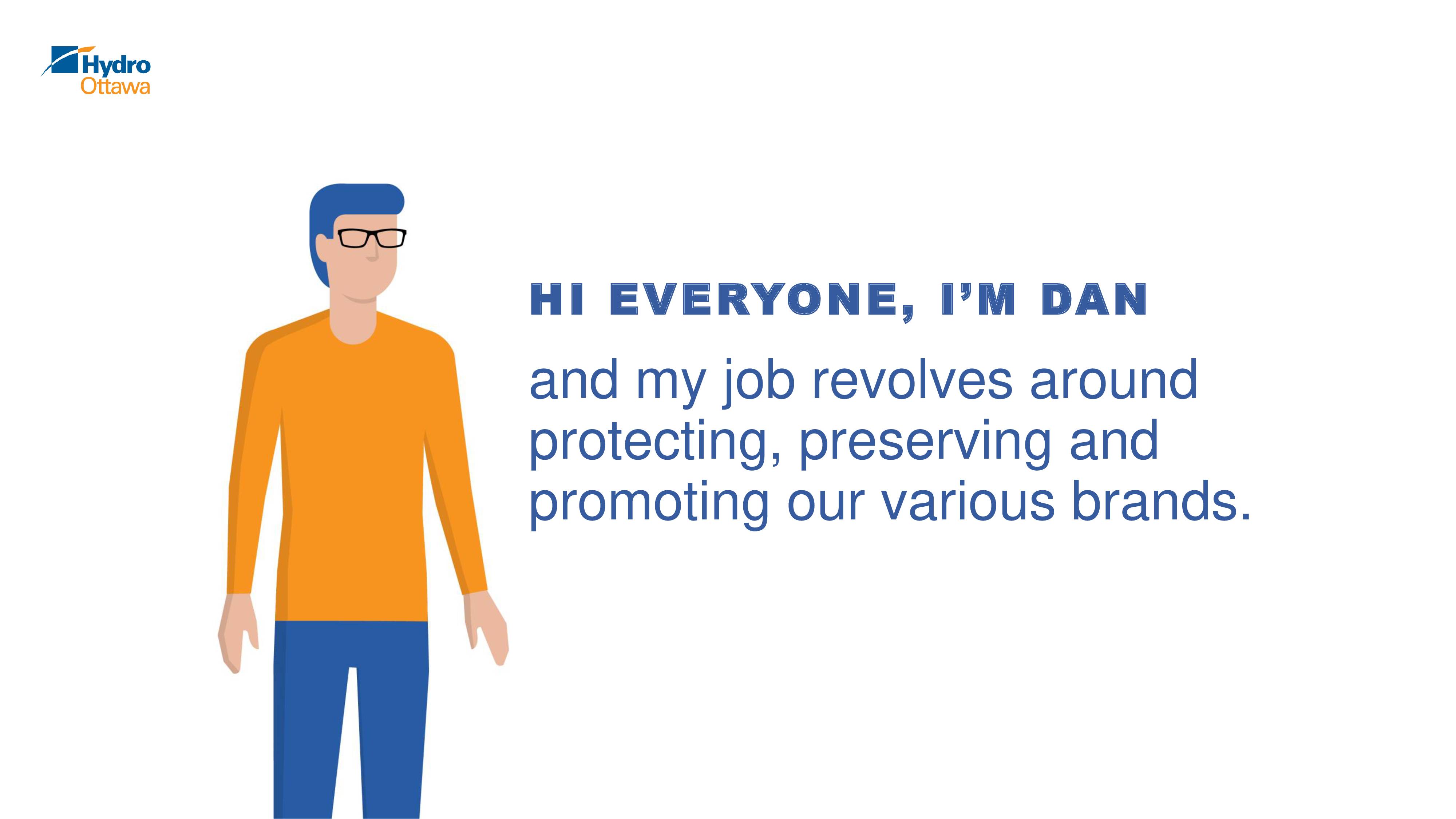 Hydro
Ottawa

HI EVERYONE, I'M DAN

and my job revolves around protecting, preserving and promoting our various brands.